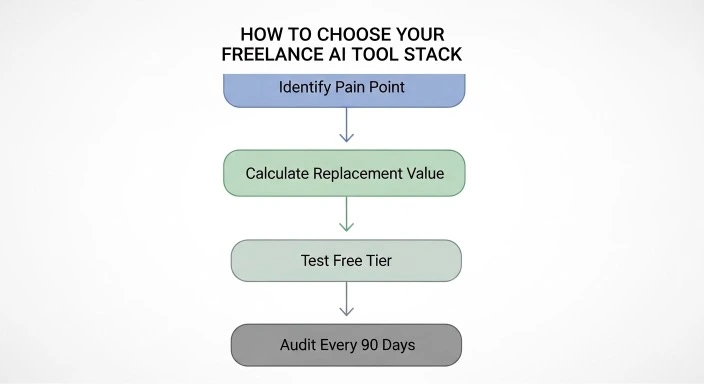 HOW TO CHOOSE YOUR FREELANCE AI TOOL STACK

Identify Pain Point

Calculate Replacement Value

Test Free Tier

Audit Every 90 Days